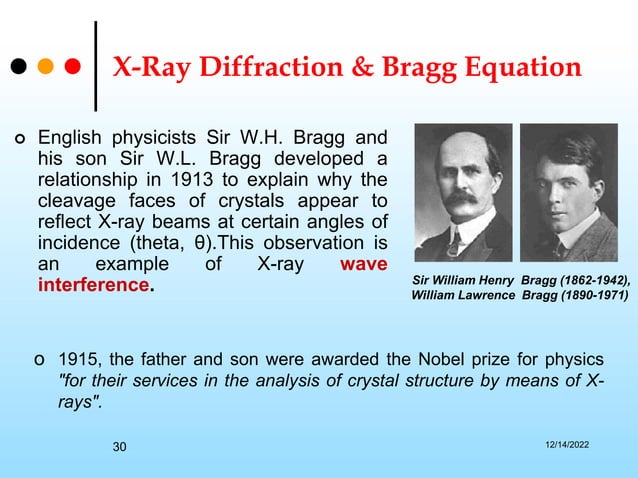 X-Ray Diffraction & Bragg Equation

English physicists Sir W.H. Bragg and his son Sir W.L. Bragg developed a relationship in 1913 to explain why the cleavage faces of crystals appear to reflect X-ray beams at certain angles of incidence (theta, θ).This observation is an example of X-ray wave interference.

Sir William Henry Bragg (1862-1942), William Lawrence Bragg (1890-1971)

1915, the father and son were awarded the Nobel prize for physics "for their services in the analysis of crystal structure by means of X-rays".

30

12/14/2022